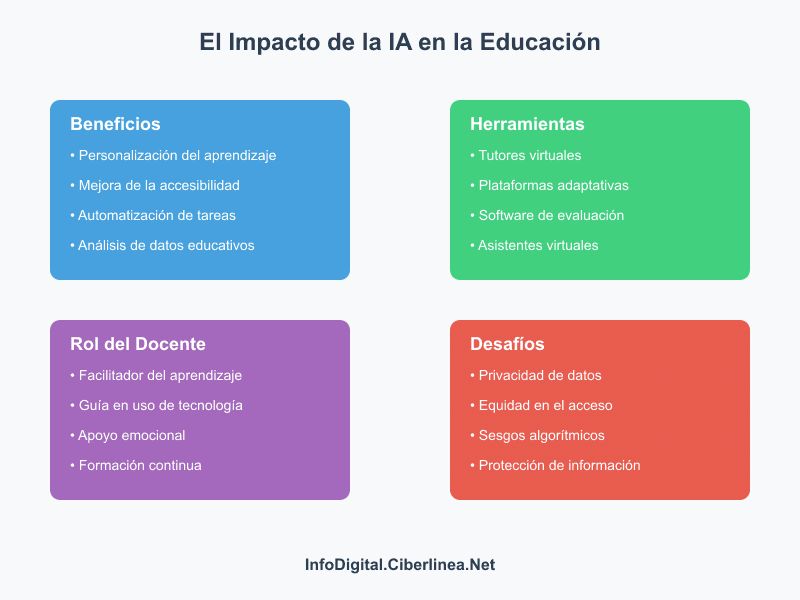 El Impacto de la IA en la Educación

Beneficios

• Personalización del aprendizaje

• Mejora de la accesibilidad

• Automatización de tareas

• Análisis de datos educativos

Herramientas

• Tutores virtuales

• Plataformas adaptativas

• Software de evaluación

• Asistentes virtuales

Rol del Docente

• Facilitador del aprendizaje

• Guía en uso de tecnología

• Apoyo emocional

• Formación continua

Desafíos

• Privacidad de datos

• Equidad en el acceso

• Sesgos algorítmicos

• Protección de información

InfoDigital.Ciberlinea.Net